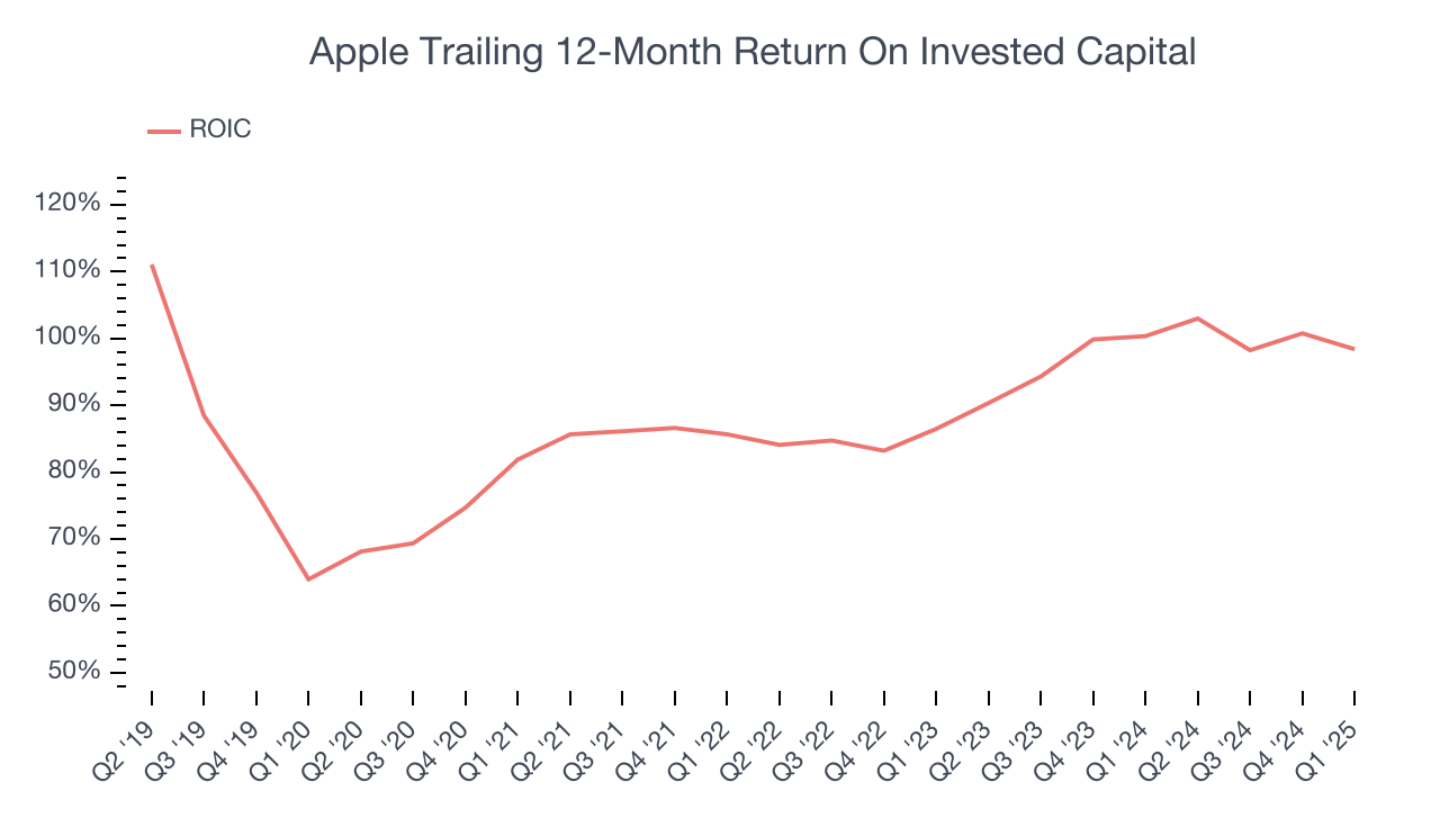 Apple Trailing 12-Month Return On Invested Capital

ROIC

120%
110%
100%
90%
80%
70%
60%
50%

Q2 '19 Q3 '19 Q4 '19 Q1 '20 Q2 '20 Q3 '20 Q4 '20 Q1 '21 Q2 '21 Q3 '21 Q4 '21 Q1 '22 Q2 '22 Q3 '22 Q4 '22 Q1 '23 Q2 '23 Q3 '23 Q4 '23 Q1 '24 Q2 '24 Q3 '24 Q4 '24 Q1 '25